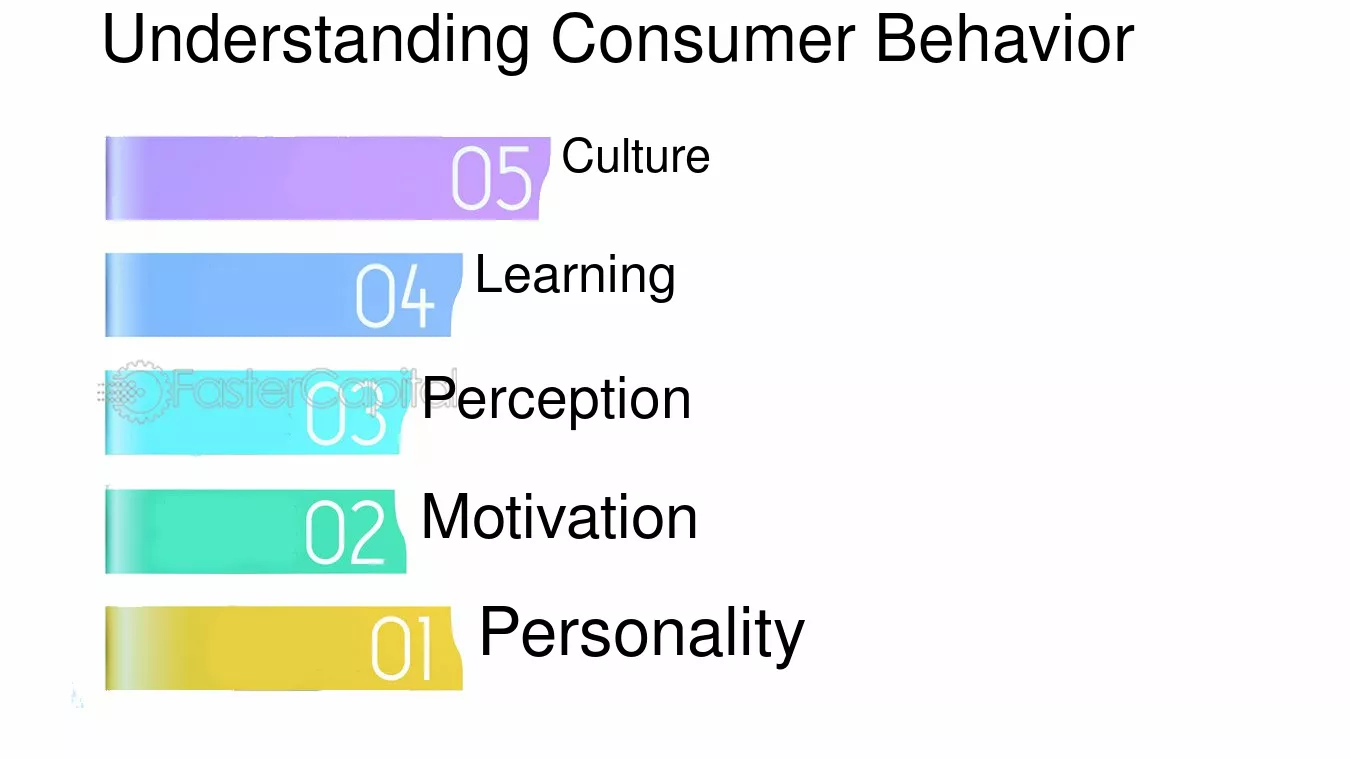 Understanding Consumer Behavior

05 Culture

04 Learning

FasterCapital

03 Perception

02 Motivation

01 Personality